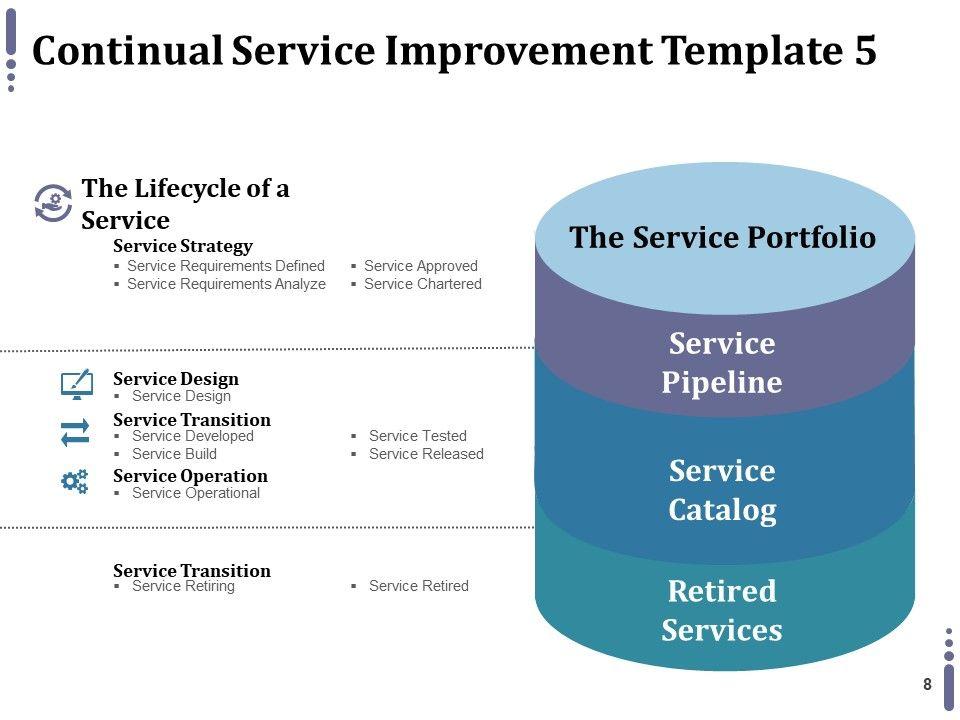 Continual Service Improvement Template 5

The Lifecycle of a Service

Service Strategy
▪ Service Requirements Defined
▪ Service Requirements Analyze
▪ Service Approved
▪ Service Chartered

Service Design
▪ Service Design

Service Transition
▪ Service Developed
▪ Service Build
▪ Service Tested
▪ Service Released

Service Operation
▪ Service Operational

Service Transition
▪ Service Retiring
▪ Service Retired

The Service Portfolio

Service Pipeline

Service Catalog

Retired Services

8